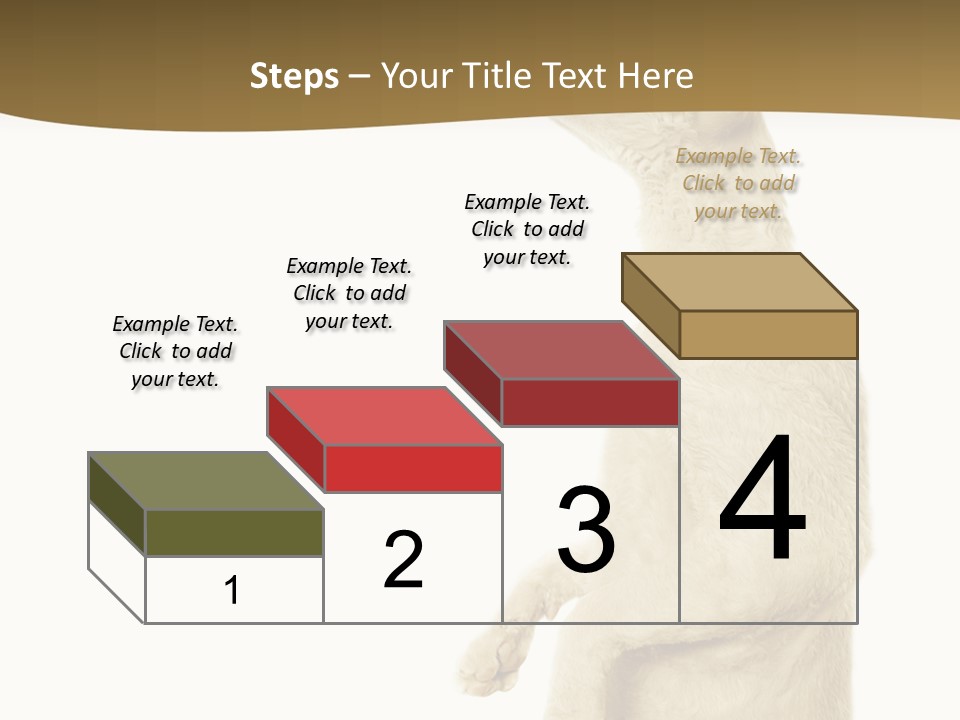 Steps – Your Title Text Here

Example Text. Click to add your text.

Example Text. Click to add your text.

Example Text. Click to add your text.

Example Text. Click to add your text.

1

2

3

4